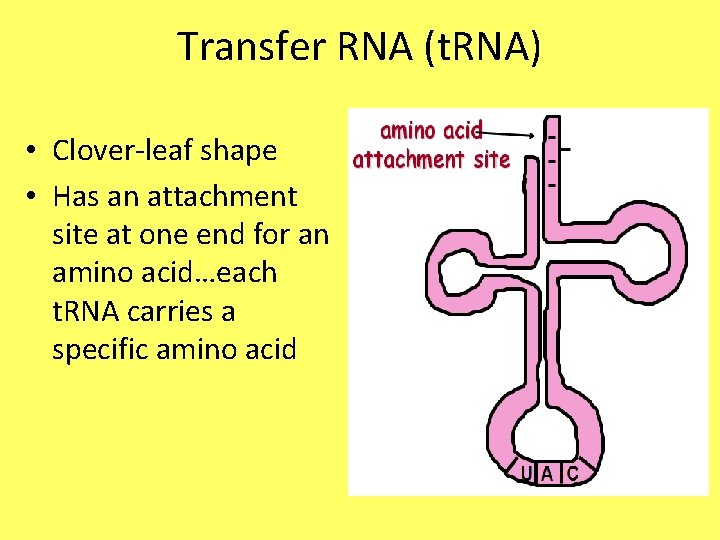 Transfer RNA (tRNA)

• Clover-leaf shape
• Has an attachment site at one end for an amino acid…each tRNA carries a specific amino acid

amino acid attachment site

U A C